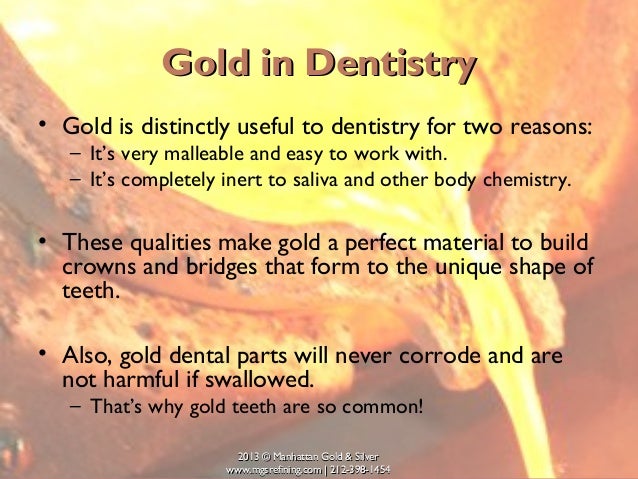 Gold in Dentistry

• Gold is distinctly useful to dentistry for two reasons:
– It's very malleable and easy to work with.
– It's completely inert to saliva and other body chemistry.

• These qualities make gold a perfect material to build crowns and bridges that form to the unique shape of teeth.

• Also, gold dental parts will never corrode and are not harmful if swallowed.
– That's why gold teeth are so common!

2013 © Manhattan Gold & Silver
www.mgsrefining.com | 212-398-1454